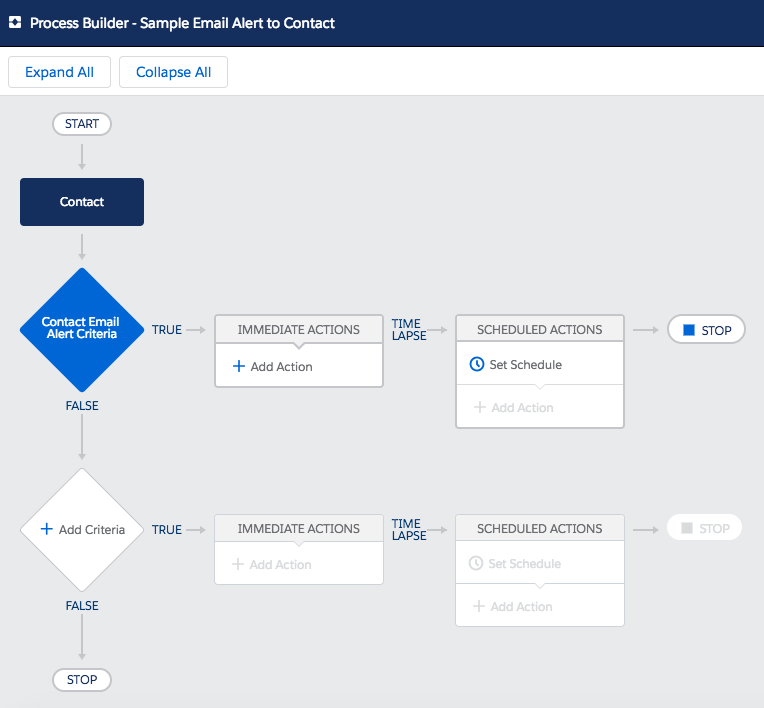 Process Builder - Sample Email Alert to Contact

Expand All
Collapse All

START

Contact

Contact Email Alert Criteria
TRUE
IMMEDIATE ACTIONS
+ Add Action
TIME LAPSE
SCHEDULED ACTIONS
Set Schedule
+ Add Action
STOP

FALSE

+ Add Criteria
TRUE
IMMEDIATE ACTIONS
+ Add Action
TIME LAPSE
SCHEDULED ACTIONS
Set Schedule
+ Add Action
STOP

FALSE

STOP